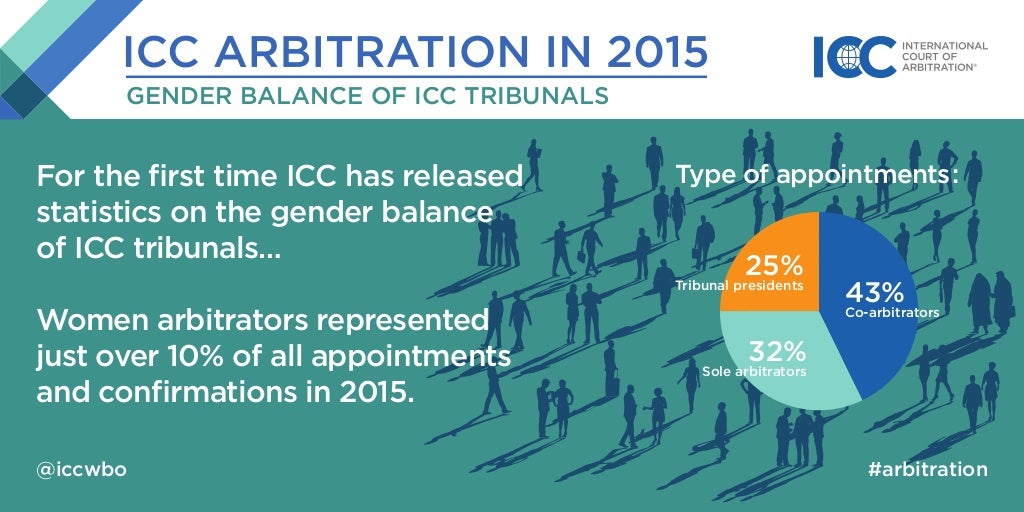 ICC ARBITRATION IN 2015
GENDER BALANCE OF ICC TRIBUNALS

ICC INTERNATIONAL COURT OF ARBITRATION®

For the first time ICC has released statistics on the gender balance of ICC tribunals...

Women arbitrators represented just over 10% of all appointments and confirmations in 2015.

Type of appointments:

25%
Tribunal presidents

43%
Co-arbitrators

32%
Sole arbitrators

@iccwbo

#arbitration